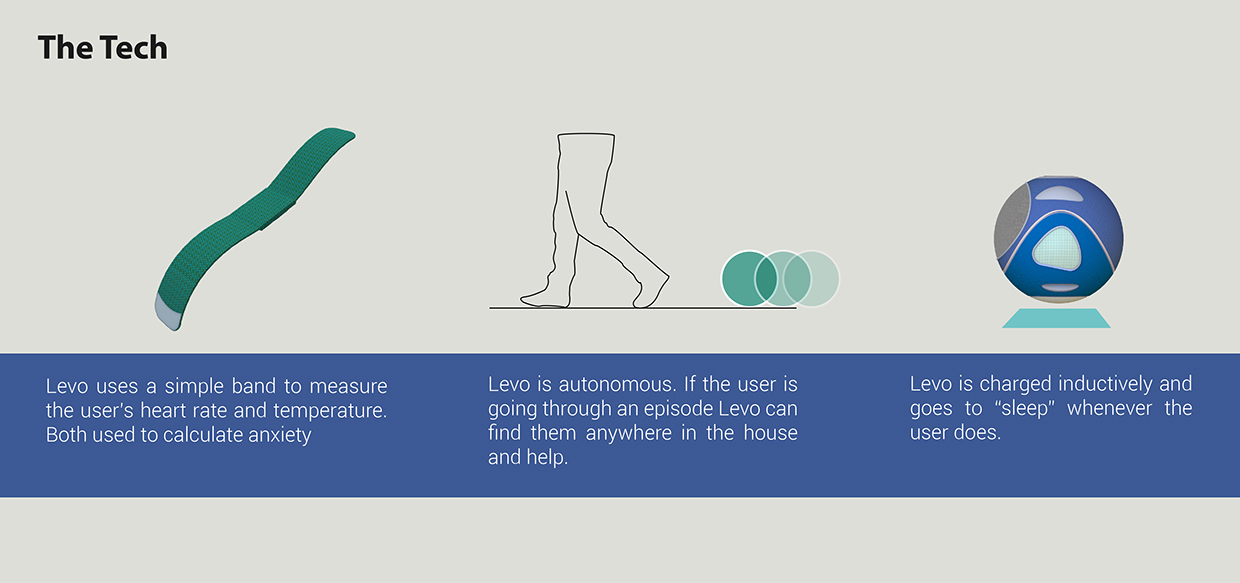 The Tech

Levo uses a simple band to measure the user's heart rate and temperature. Both used to calculate anxiety

Levo is autonomous. If the user is going through an episode Levo can find them anywhere in the house and help.

Levo is charged inductively and goes to "sleep" whenever the user does.